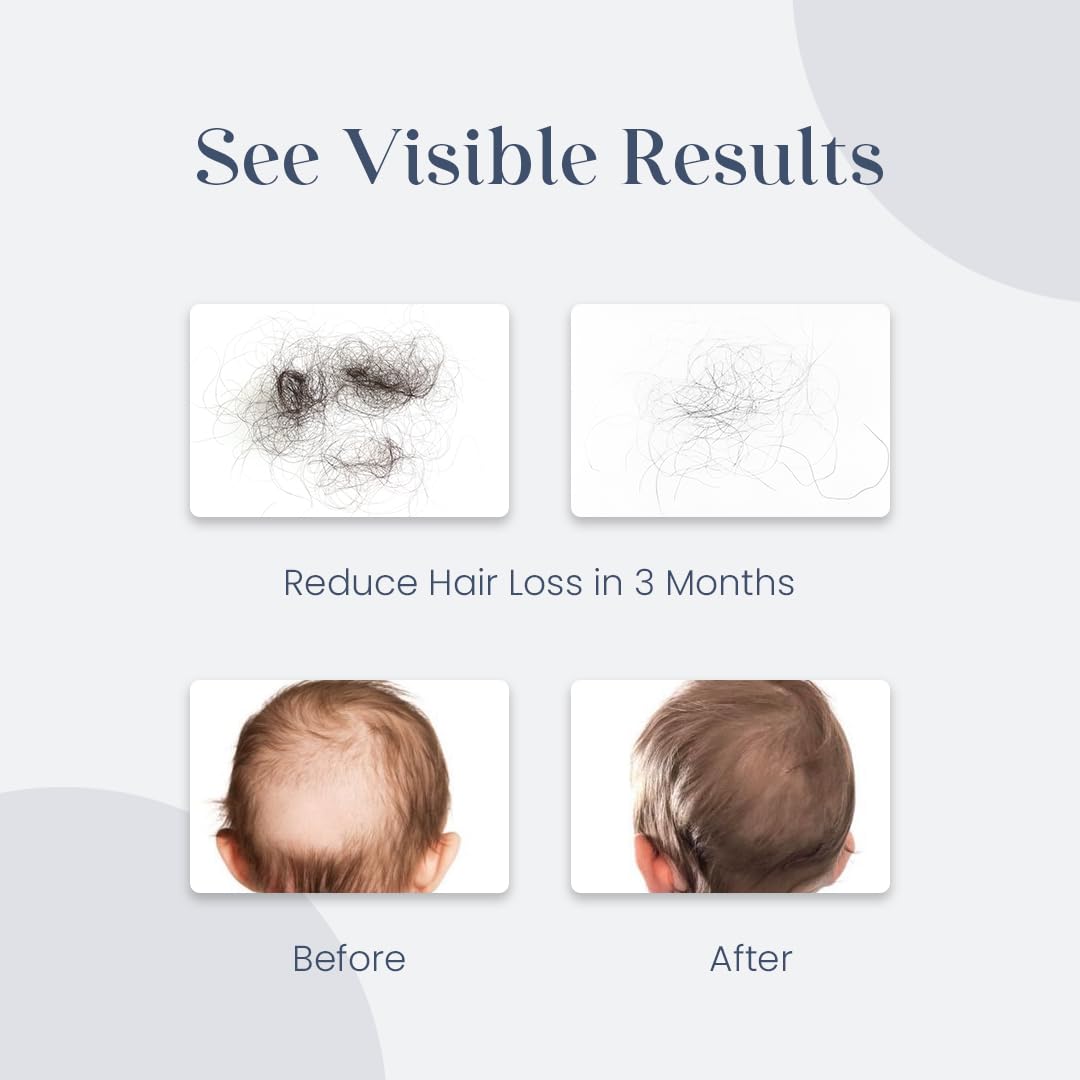 See Visible Results

Reduce Hair Loss in 3 Months

Before

After